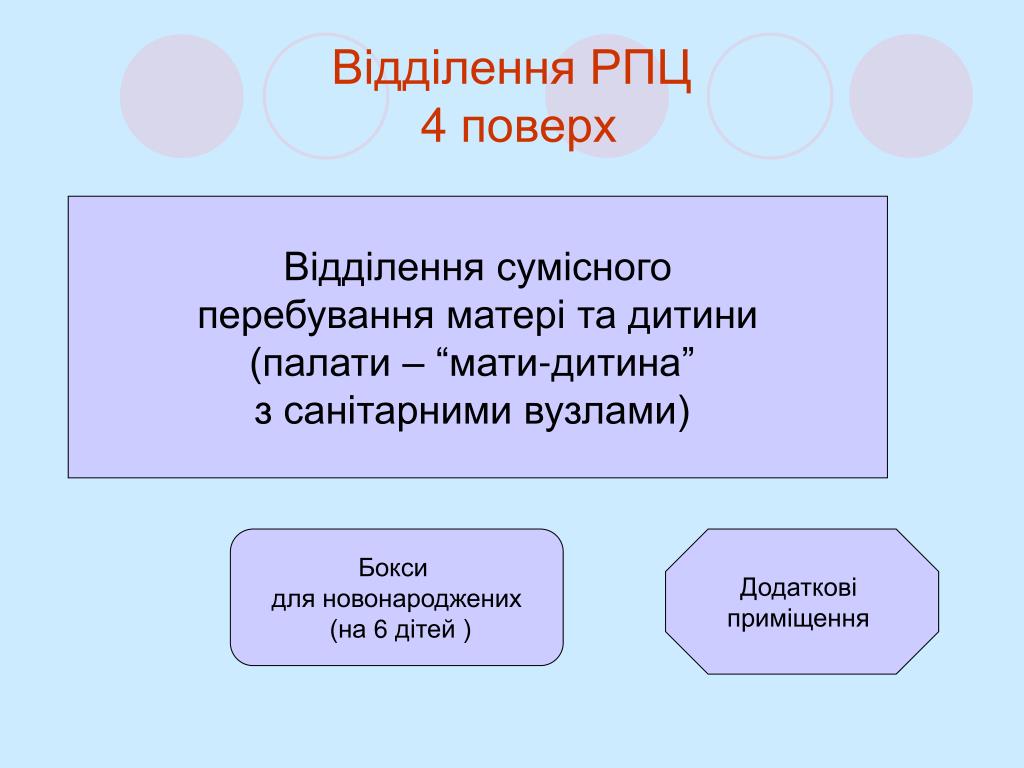 Відділення РПЦ
4 поверх

Відділення сумісного перебування матері та дитини (палати – “мати-дитина” з санітарними вузлами)

Бокси
для новонароджених
(на 6 дітей )

Додаткові приміщення